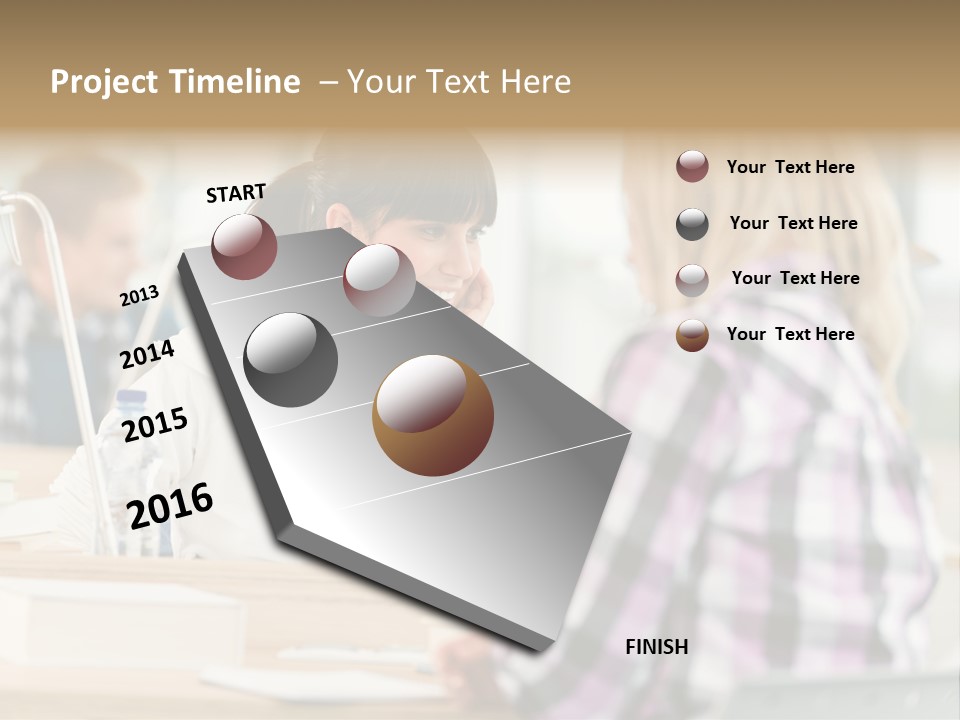 Project Timeline – Your Text Here

START

2013

2014

2015

2016

FINISH

Your Text Here

Your Text Here

Your Text Here

Your Text Here